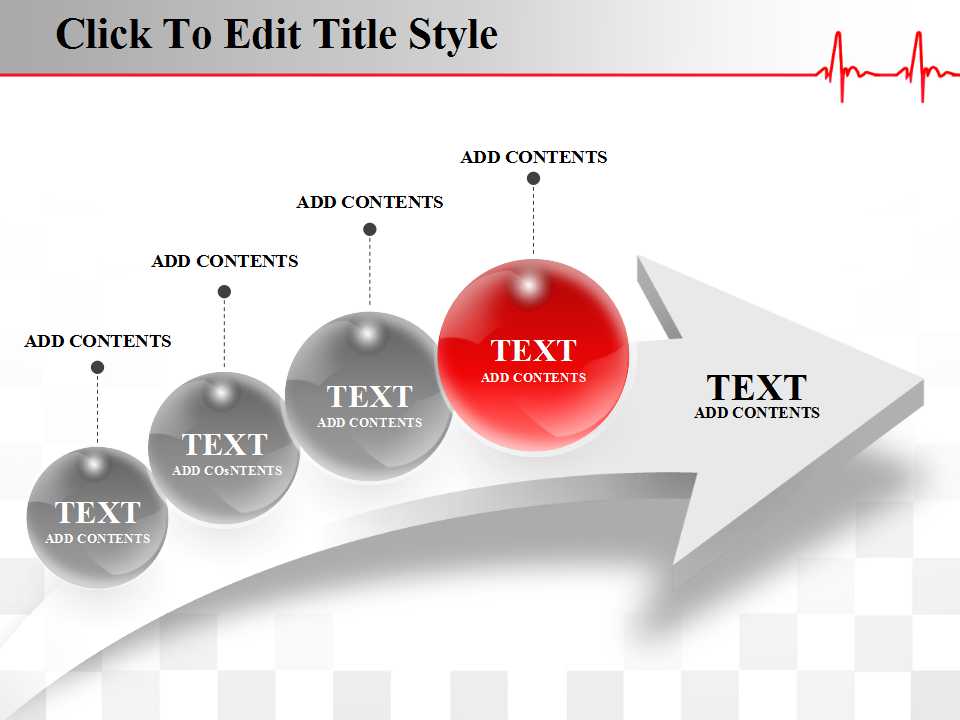 Click To Edit Title Style

ADD CONTENTS

ADD CONTENTS

ADD CONTENTS

ADD CONTENTS

TEXT
ADD CONTENTS

TEXT
ADD COsNTENTS

TEXT
ADD CONTENTS

TEXT
ADD CONTENTS

TEXT
ADD CONTENTS